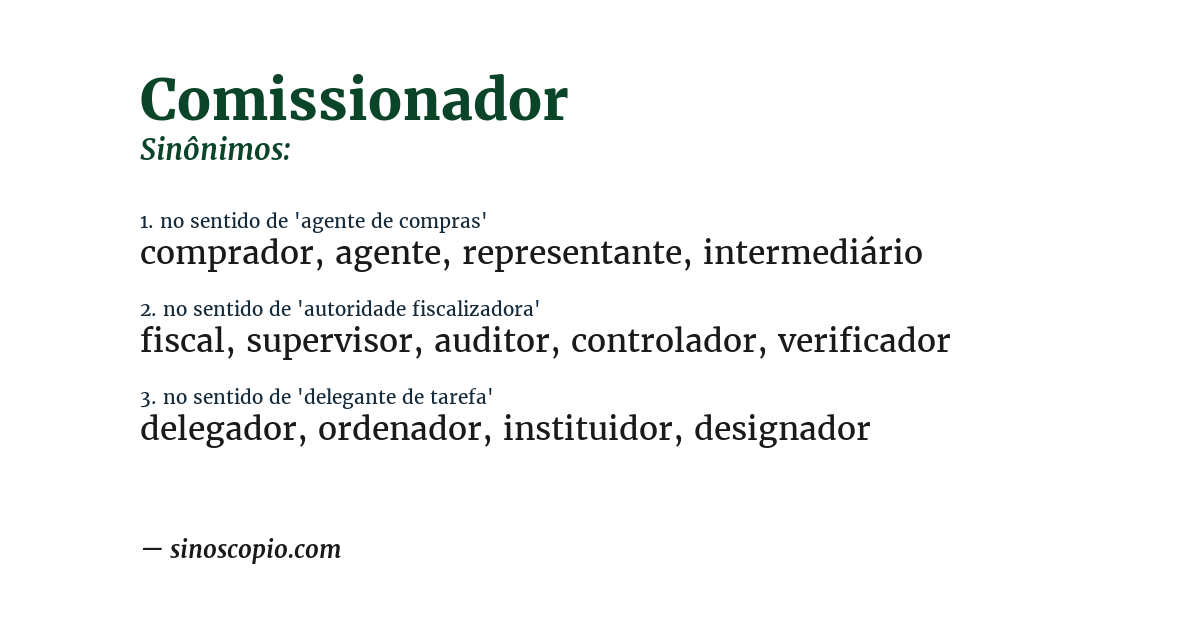 Comissionador
Sinônimos:

1. no sentido de 'agente de compras'
comprador, agente, representante, intermediário

2. no sentido de 'autoridade fiscalizadora'
fiscal, supervisor, auditor, controlador, verificador

3. no sentido de 'delegante de tarefa'
delegador, ordenador, instituidor, designador

— sinoscopio.com